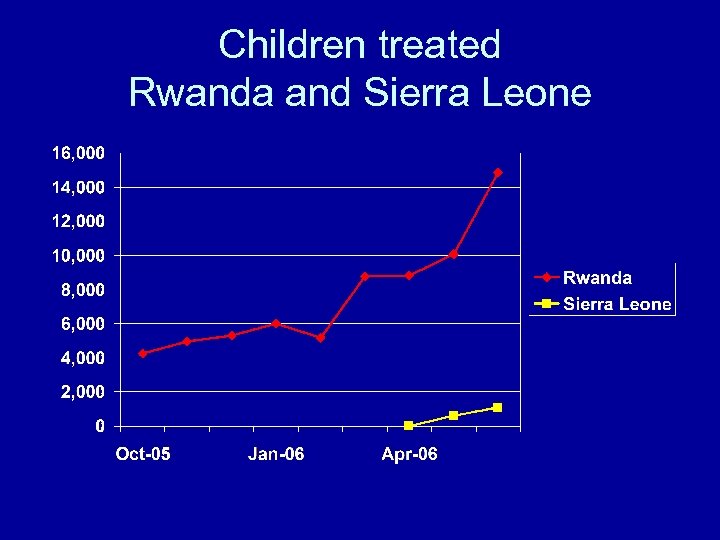 Children treated
Rwanda and Sierra Leone

16,000
14,000
12,000
10,000
8,000
6,000
4,000
2,000
0

Oct-05
Jan-06
Apr-06

Rwanda
Sierra Leone